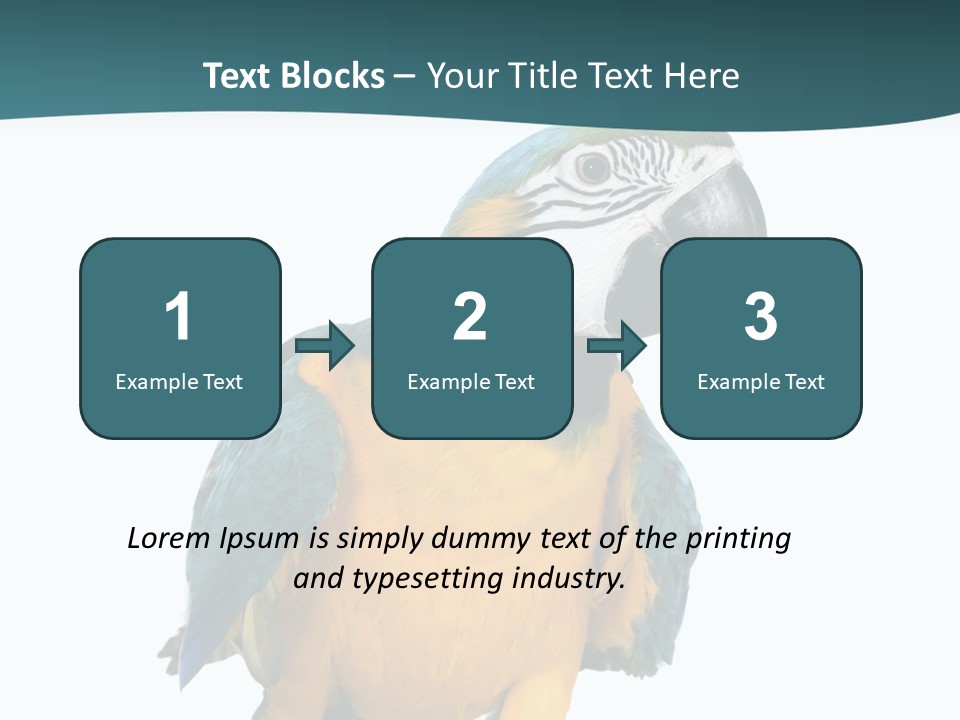 Text Blocks – Your Title Text Here

1
Example Text

2
Example Text

3
Example Text

Lorem Ipsum is simply dummy text of the printing and typesetting industry.